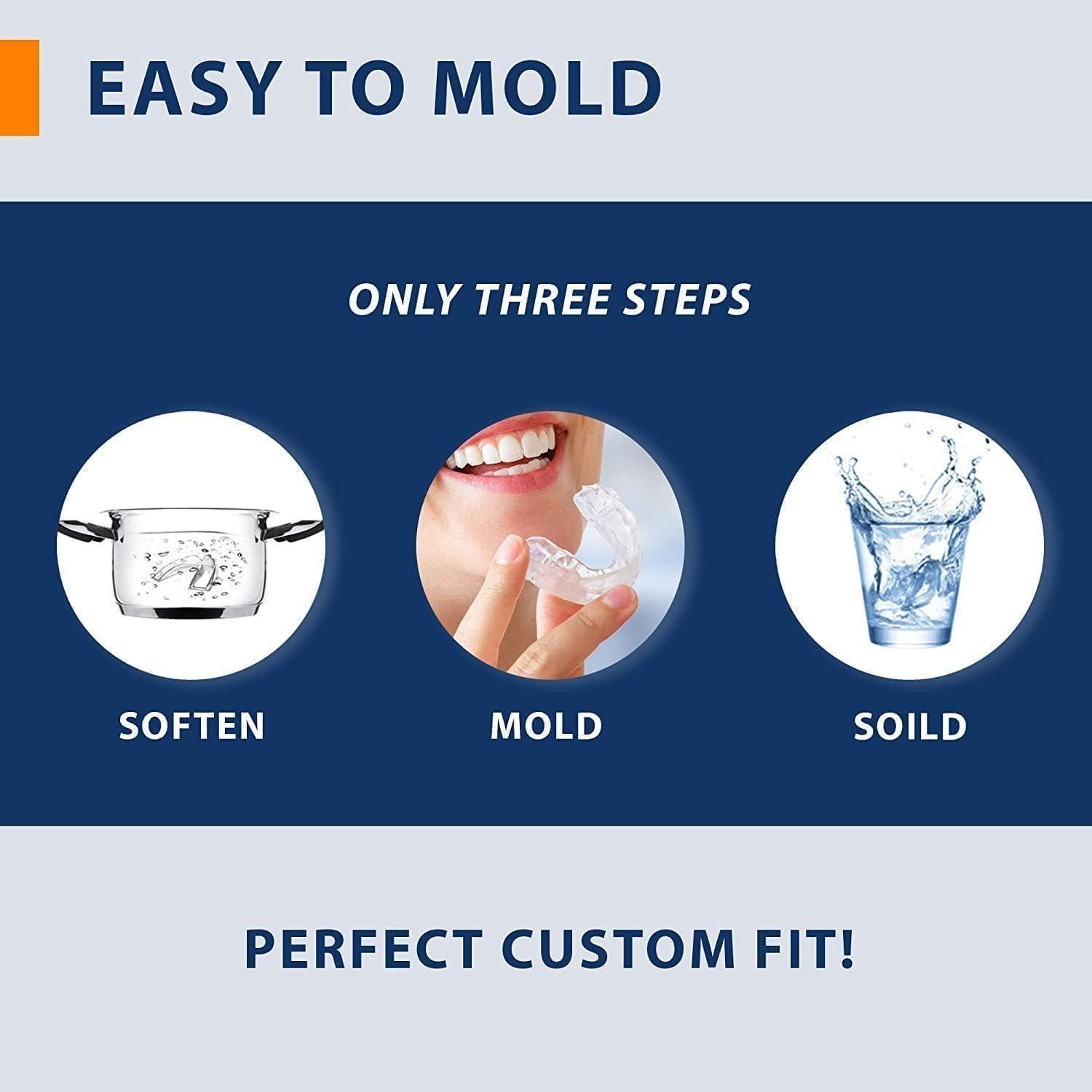 EASY TO MOLD

ONLY THREE STEPS

SOFTEN

MOLD

SOILD

PERFECT CUSTOM FIT!